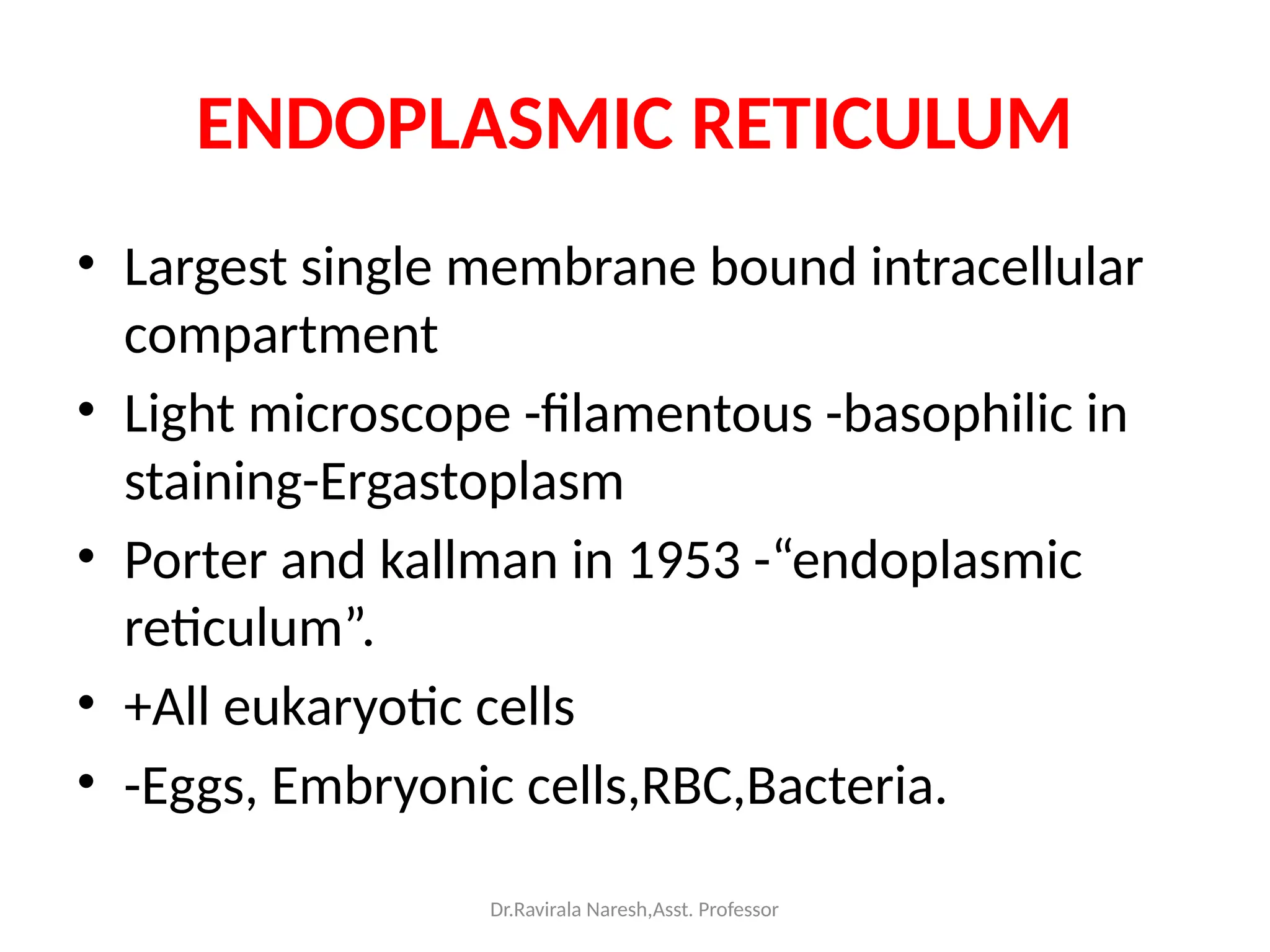 ENDOPLASMIC RETICULUM

• Largest single membrane bound intracellular compartment
• Light microscope -filamentous -basophilic in staining-Ergastoplasm
• Porter and kallman in 1953 -“endoplasmic reticulum”.
• +All eukaryotic cells
• -Eggs, Embryonic cells,RBC,Bacteria.

Dr.Ravirala Naresh,Asst. Professor